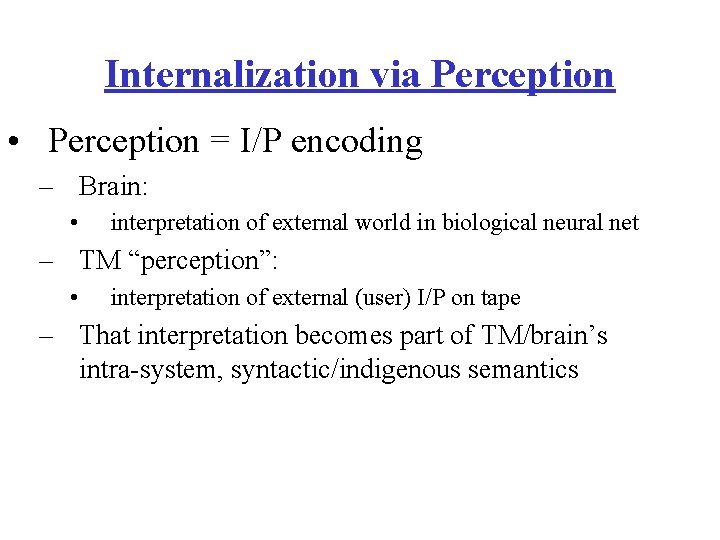 Internalization via Perception

• Perception = I/P encoding
– Brain:
• interpretation of external world in biological neural net
– TM “perception”:
• interpretation of external (user) I/P on tape
– That interpretation becomes part of TM/brain’s intra-system, syntactic/indigenous semantics